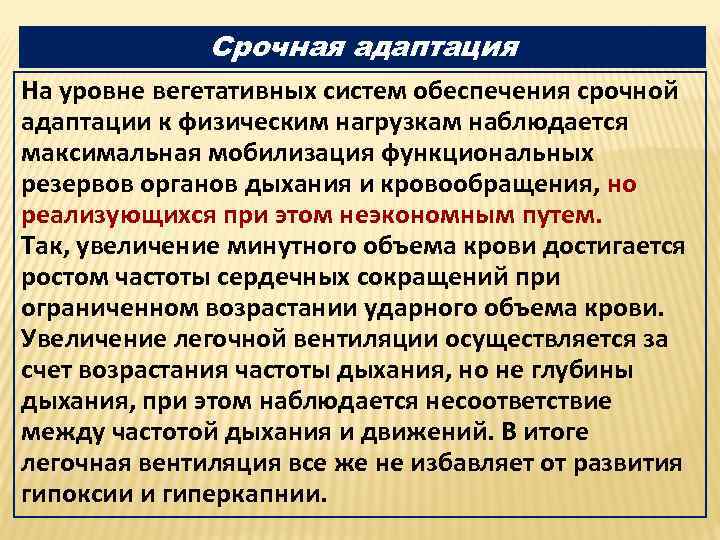 Срочная адаптация

На уровне вегетативных систем обеспечения срочной адаптации к физическим нагрузкам наблюдается максимальная мобилизация функциональных резервов органов дыхания и кровообращения, но реализующихся при этом неэкономным путем.
Так, увеличение минутного объема крови достигается ростом частоты сердечных сокращений при ограниченном возрастании ударного объема крови. Увеличение легочной вентиляции осуществляется за счет возрастания частоты дыхания, но не глубины дыхания, при этом наблюдается несоответствие между частотой дыхания и движений. В итоге легочная вентиляция все же не избавляет от развития гипоксии и гиперкапнии.